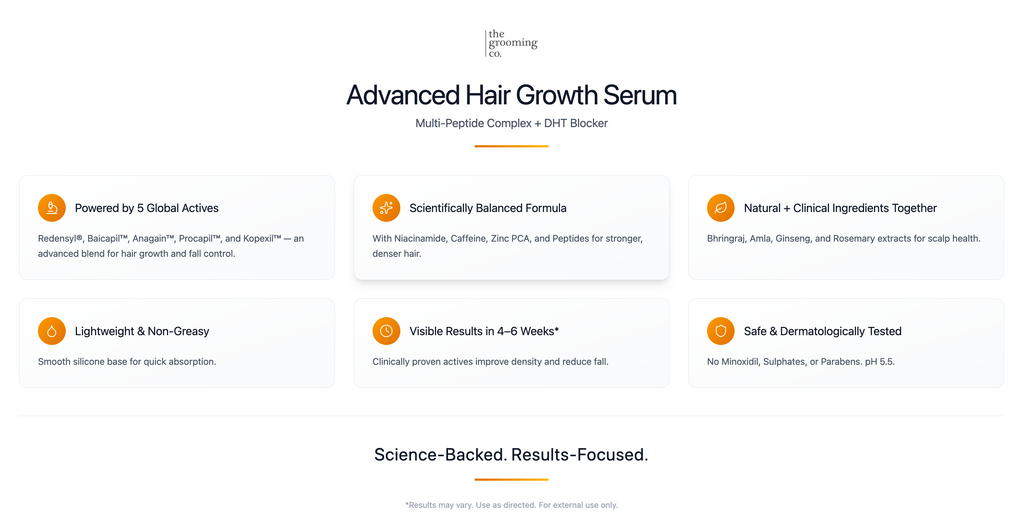 the grooming co.

Advanced Hair Growth Serum

Multi-Peptide Complex + DHT Blocker

Powered by 5 Global Actives

Redensyl®, Baicapil™, Anagain™, Procapil™, and Kopexil™ — an advanced blend for hair growth and fall control.

Scientifically Balanced Formula

With Niacinamide, Caffeine, Zinc PCA, and Peptides for stronger, denser hair.

Natural + Clinical Ingredients Together

Bhringraj, Amla, Ginseng, and Rosemary extracts for scalp health.

Lightweight & Non-Greasy

Smooth silicone base for quick absorption.

Visible Results in 4–6 Weeks*

Clinically proven actives improve density and reduce fall.

Safe & Dermatologically Tested

No Minoxidil, Sulphates, or Parabens. pH 5.5.

Science-Backed. Results-Focused.

*Results may vary. Use as directed. For external use only.